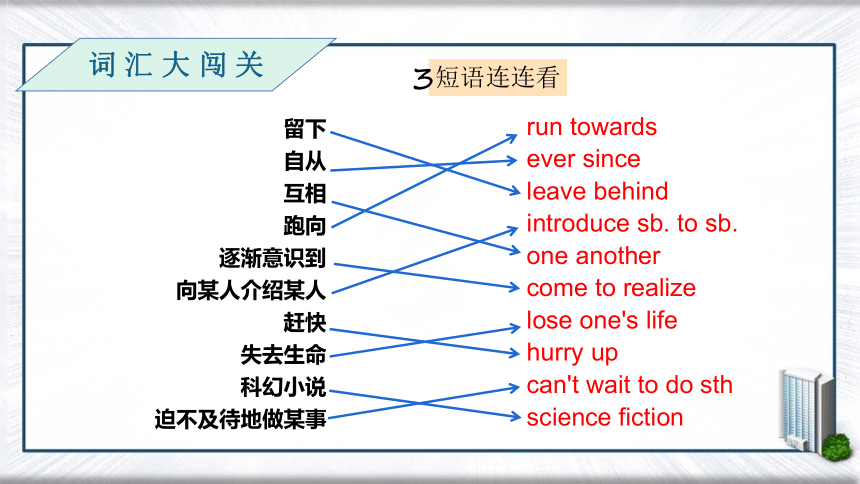 词汇大闯关

3短语连连看

留下
自从
互相
跑向
逐渐意识到
向某人介绍某人
赶快
失去生命
科幻小说
迫不及待地做某事

run towards
ever since
leave behind
introduce sb. to sb.
one another
come to realize
lose one's life
hurry up
can't wait to do sth
science fiction